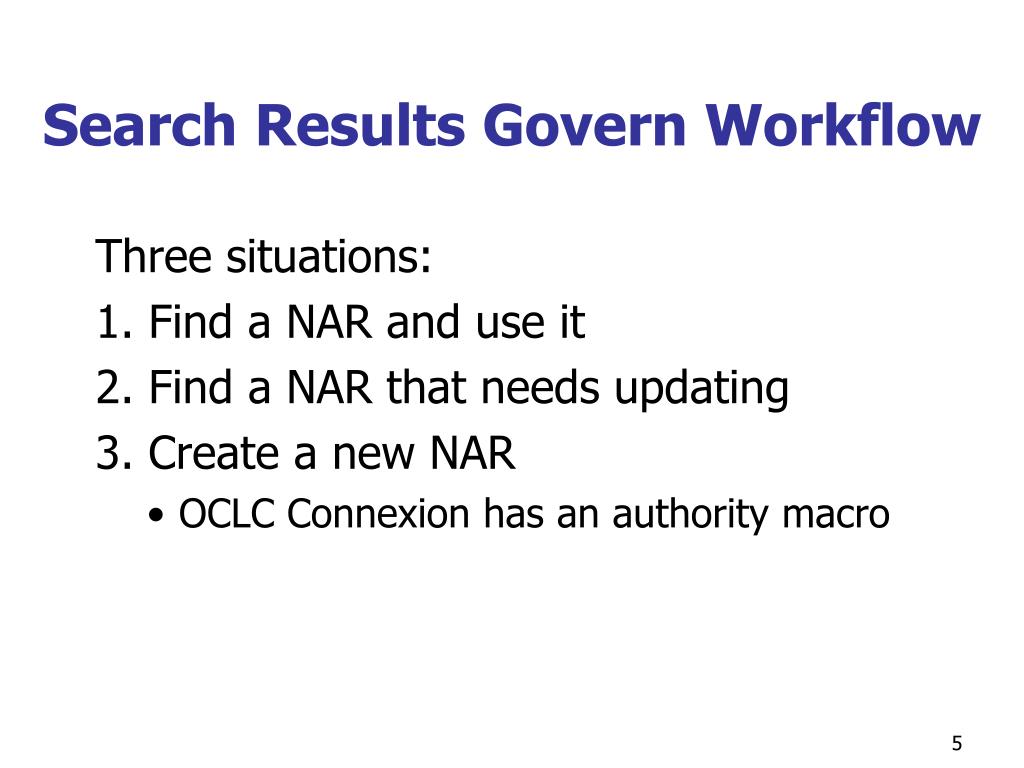 Search Results Govern Workflow

Three situations:
1. Find a NAR and use it
2. Find a NAR that needs updating
3. Create a new NAR
• OCLC Connexion has an authority macro

5